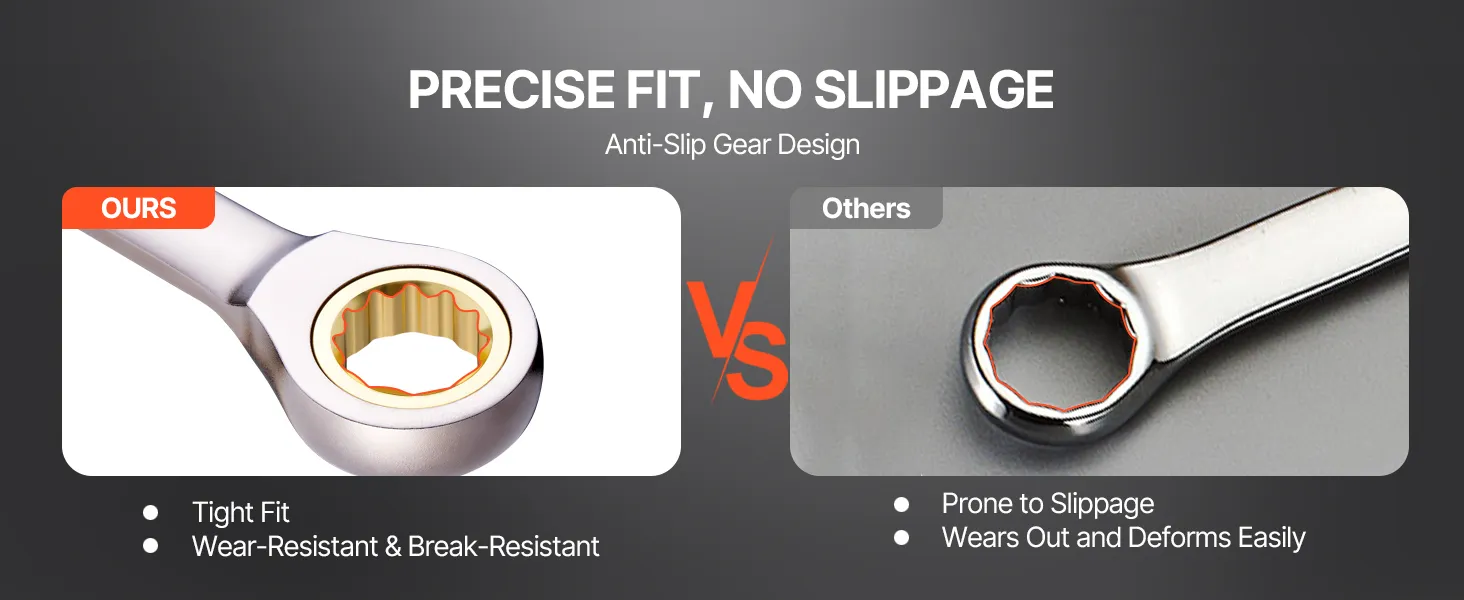 PRECISE FIT, NO SLIPPAGE
Anti-Slip Gear Design

OURS

VS

Others

- Tight Fit
- Wear-Resistant & Break-Resistant

- Prone to Slippage
- Wears Out and Deforms Easily